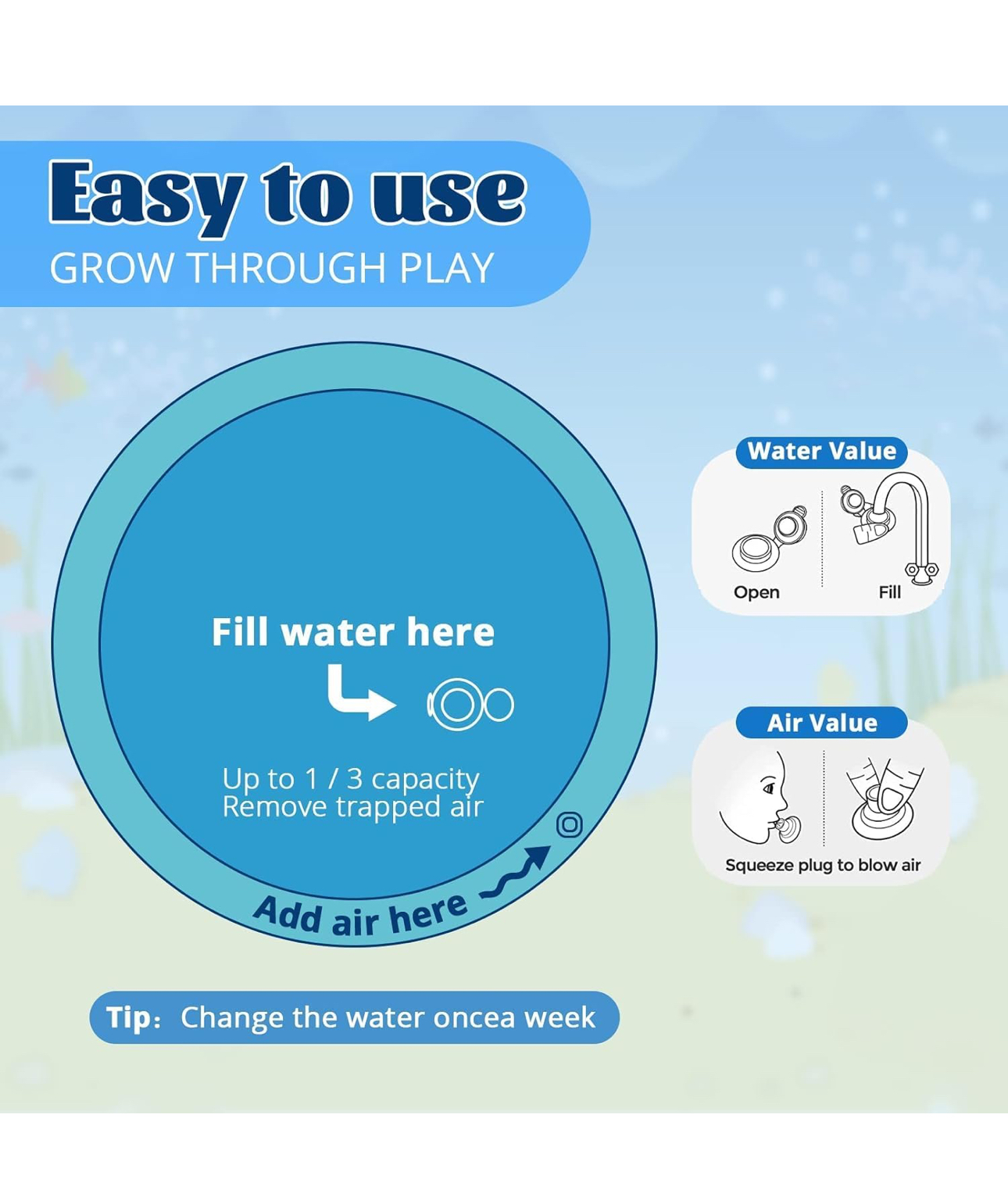 Easy to use
GROW THROUGH PLAY

Fill water here

Up to 1 / 3 capacity
Remove trapped air

Add air here

Water Value
Open
Fill

Air Value
Squeeze plug to blow air

Tip: Change the water oncea week